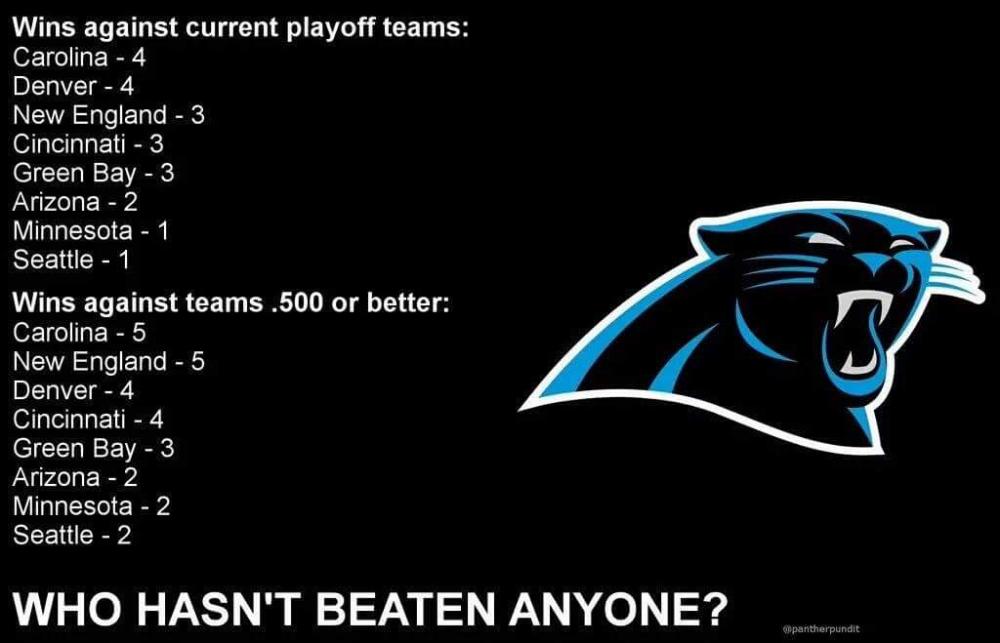 Wins against current playoff teams:
Carolina - 4
Denver - 4
New England - 3
Cincinnati - 3
Green Bay - 3
Arizona - 2
Minnesota - 1
Seattle - 1

Wins against teams .500 or better:
Carolina - 5
New England - 5
Denver - 4
Cincinnati - 4
Green Bay - 3
Arizona - 2
Minnesota - 2
Seattle - 2

WHO HASN'T BEATEN ANYONE?

@pantherpundit